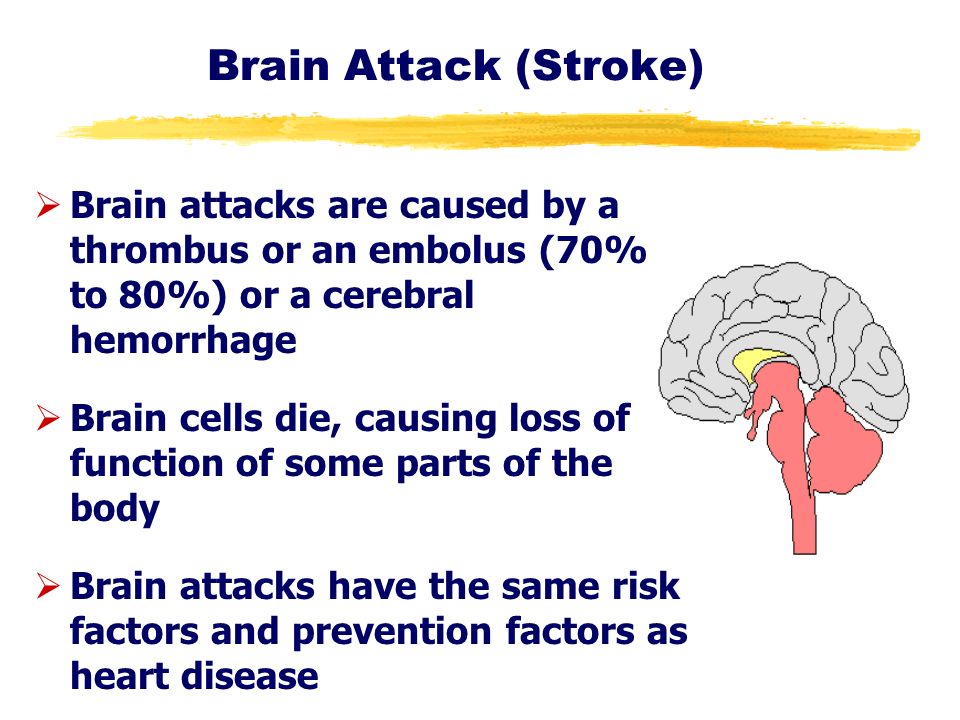 Brain Attack (Stroke)

➢ Brain attacks are caused by a thrombus or an embolus (70% to 80%) or a cerebral hemorrhage

➢ Brain cells die, causing loss of function of some parts of the body

➢ Brain attacks have the same risk factors and prevention factors as heart disease